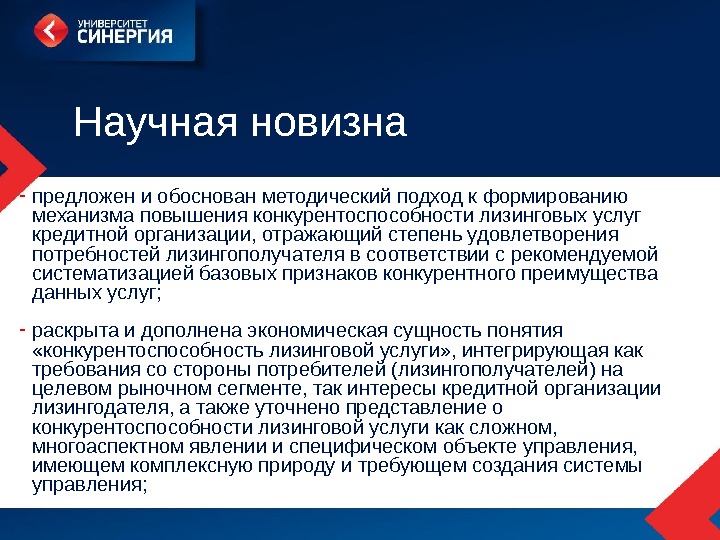 УНИВЕРСИТЕТ
СИНЕРГИЯ

Научная новизна

- предложен и обоснован методический подход к формированию механизма повышения конкурентоспособности лизинговых услуг кредитной организации, отражающий степень удовлетворения потребностей лизингополучателя в соответствии с рекомендуемой систематизацией базовых признаков конкурентного преимущества данных услуг;

- раскрыта и дополнена экономическая сущность понятия «конкурентоспособность лизинговой услуги», интегрирующая как требования со стороны потребителей (лизингополучателей) на целевом рыночном сегменте, так интересы кредитной организации лизингодателя, а также уточнено представление о конкурентоспособности лизинговой услуги как сложном, многоаспектном явлении и специфическом объекте управления, имеющем комплексную природу и требующем создания системы управления;